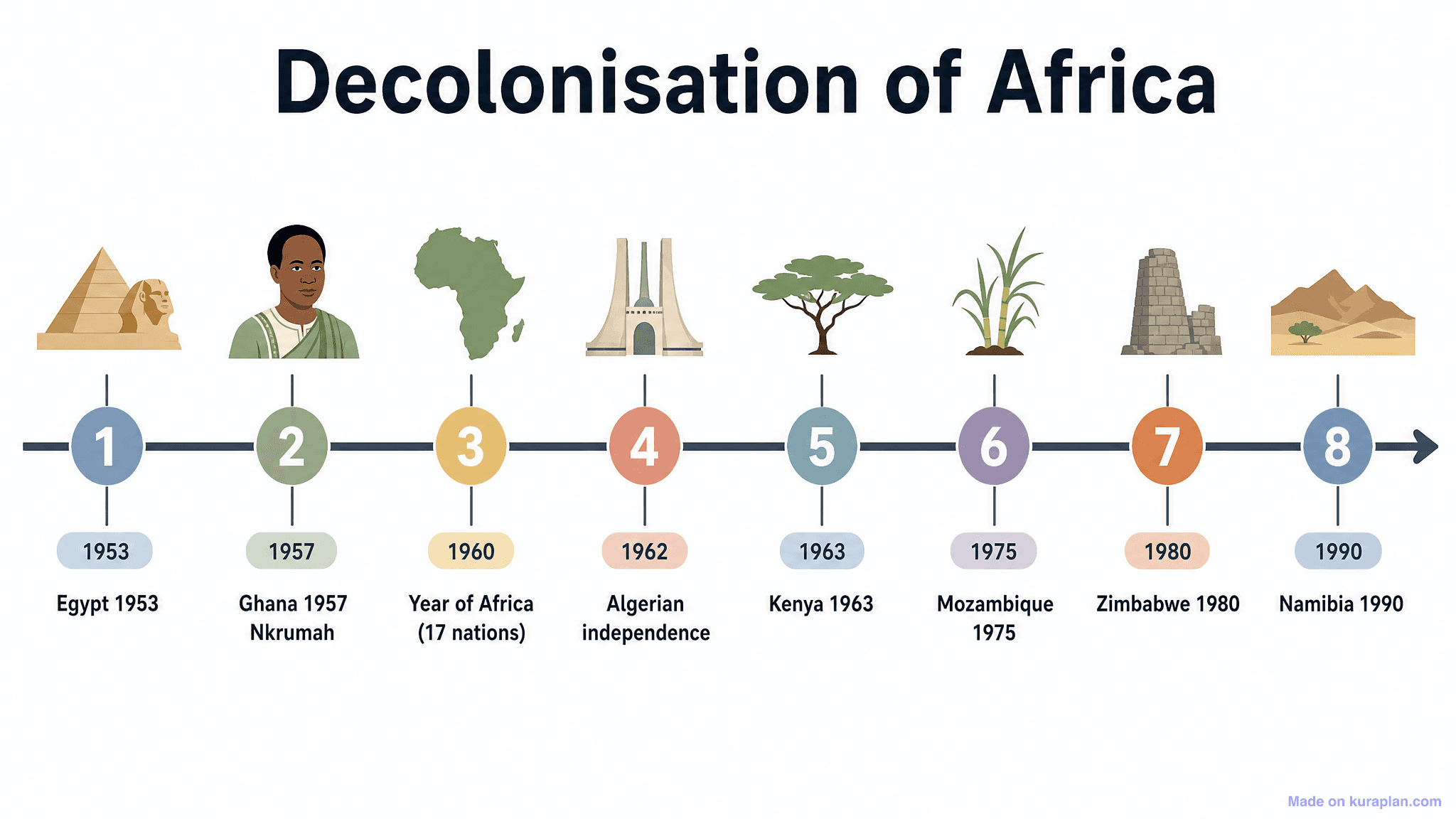 Decolonisation of Africa

1
1953
Egypt 1953

2
1957
Ghana 1957 Nkrumah

3
1960
Year of Africa (17 nations)

4
1962
Algerian independence

5
1963
Kenya 1963

6
1975
Mozambique 1975

7
1980
Zimbabwe 1980

8
1990
Namibia 1990

Made on kuraplan.com